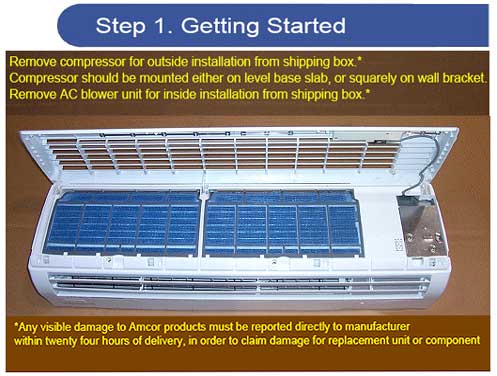 Step 1. Getting Started

Remove compressor for outside installation from shipping box.*
Compressor should be mounted either on level base slab, or squarely on wall bracket.
Remove AC blower unit for inside installation from shipping box.*

*Any visible damage to Amcor products must be reported directly to manufacturer within twenty four hours of delivery, in order to claim damage for replacement unit or component